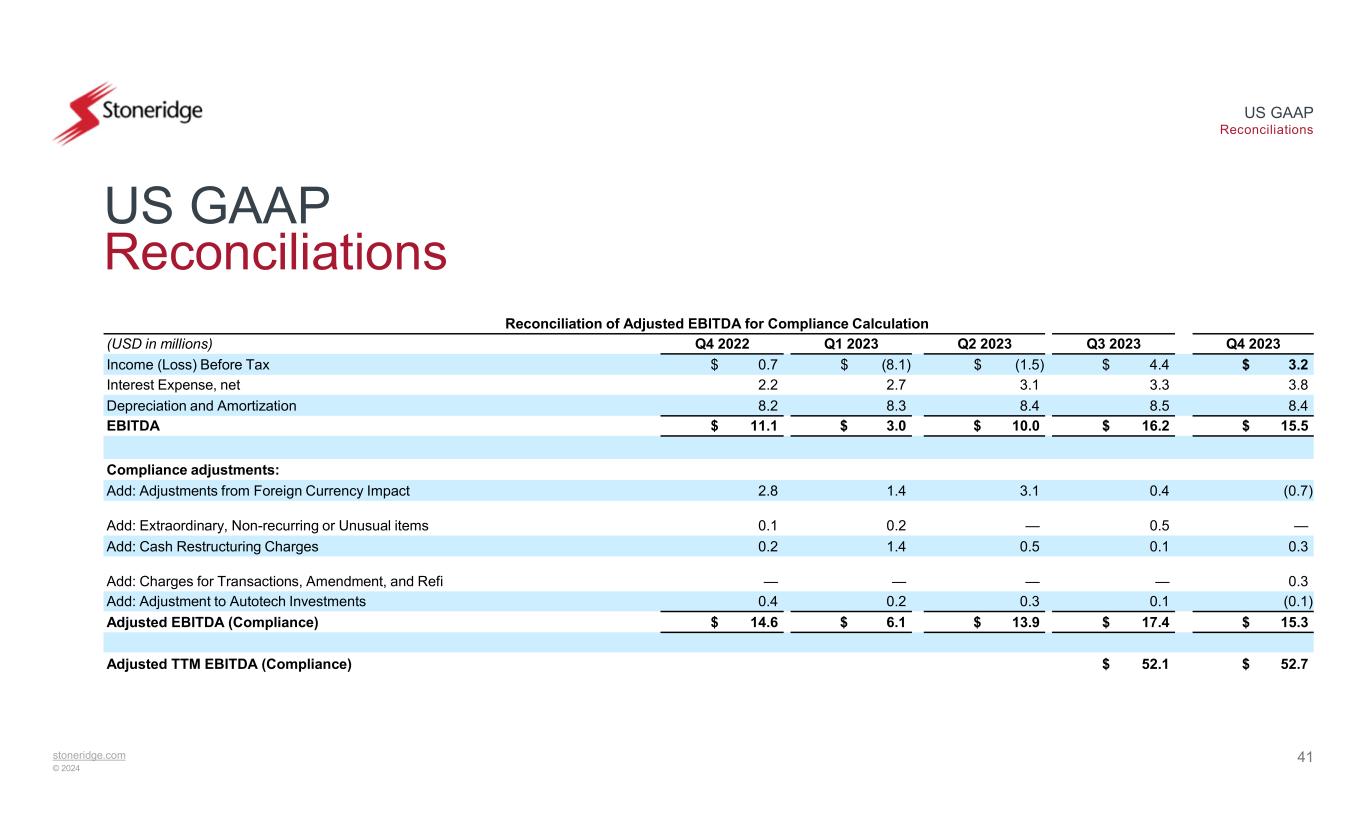 Stoneridge

US GAAP
Reconciliations

US GAAP
Reconciliations

Reconciliation of Adjusted EBITDA for Compliance Calculation

| (USD in millions) | Q4 2022 | Q1 2023 | Q2 2023 | Q3 2023 | Q4 2023 |
|---|---|---|---|---|---|
| Income (Loss) Before Tax | $ 0.7 | $ (8.1) | $ (1.5) | $ 4.4 | $ 3.2 |
| Interest Expense, net | 2.2 | 2.7 | 3.1 | 3.3 | 3.8 |
| Depreciation and Amortization | 8.2 | 8.3 | 8.4 | 8.5 | 8.4 |
| EBITDA | $ 11.1 | $ 3.0 | $ 10.0 | $ 16.2 | $ 15.5 |
| | | | | | |
| Compliance adjustments: | | | | | |
| Add: Adjustments from Foreign Currency Impact | 2.8 | 1.4 | 3.1 | 0.4 | (0.7) |
| Add: Extraordinary, Non-recurring or Unusual items | 0.1 | 0.2 | — | 0.5 | — |
| Add: Cash Restructuring Charges | 0.2 | 1.4 | 0.5 | 0.1 | 0.3 |
| Add: Charges for Transactions, Amendment, and Refi | — | — | — | — | 0.3 |
| Add: Adjustment to Autotech Investments | 0.4 | 0.2 | 0.3 | 0.1 | (0.1) |
| Adjusted EBITDA (Compliance) | $ 14.6 | $ 6.1 | $ 13.9 | $ 17.4 | $ 15.3 |
| | | | | | |
| Adjusted TTM EBITDA (Compliance) | | | | $ 52.1 | $ 52.7 |

stoneridge.com
© 2024

41